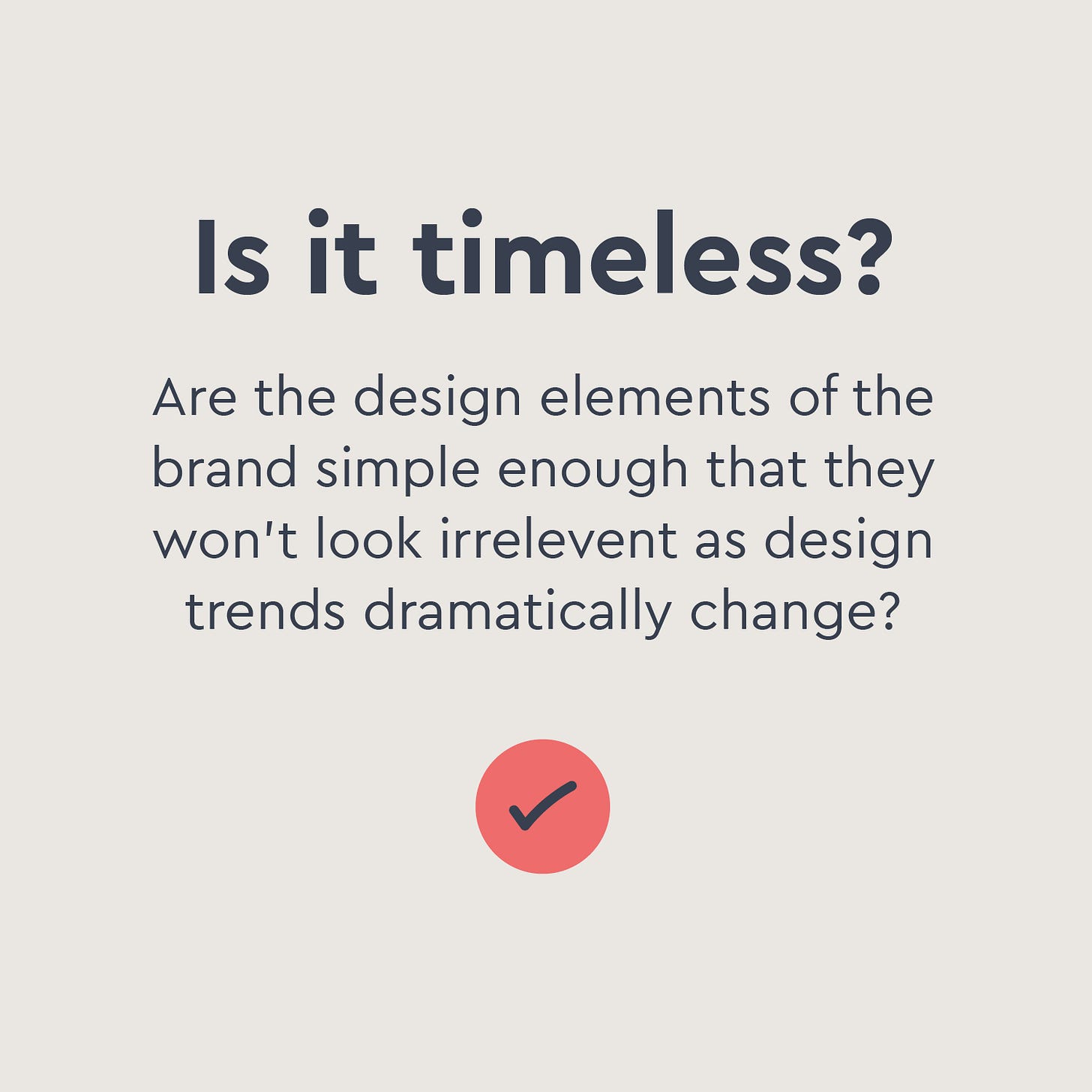 Is it timeless?

Are the design elements of the brand simple enough that they won't look irrelevent as design trends dramatically change?